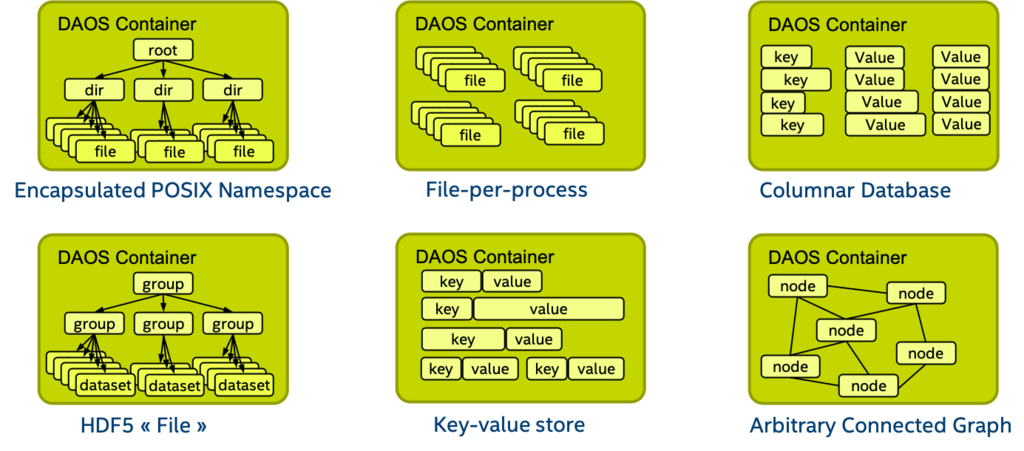 DAOS Container
root
dir dir dir
file file file

Encapsulated POSIX Namespace

DAOS Container
file file
file file

File-per-process

DAOS Container
key Value Value
key Value Value
key Value Value
key Value Value

Columnar Database

DAOS Container
group
group group group
dataset dataset dataset

HDF5 « File »

DAOS Container
key value
key value
key value
key value key value

Key-value store

DAOS Container
node node
node
node node
node

Arbitrary Connected Graph